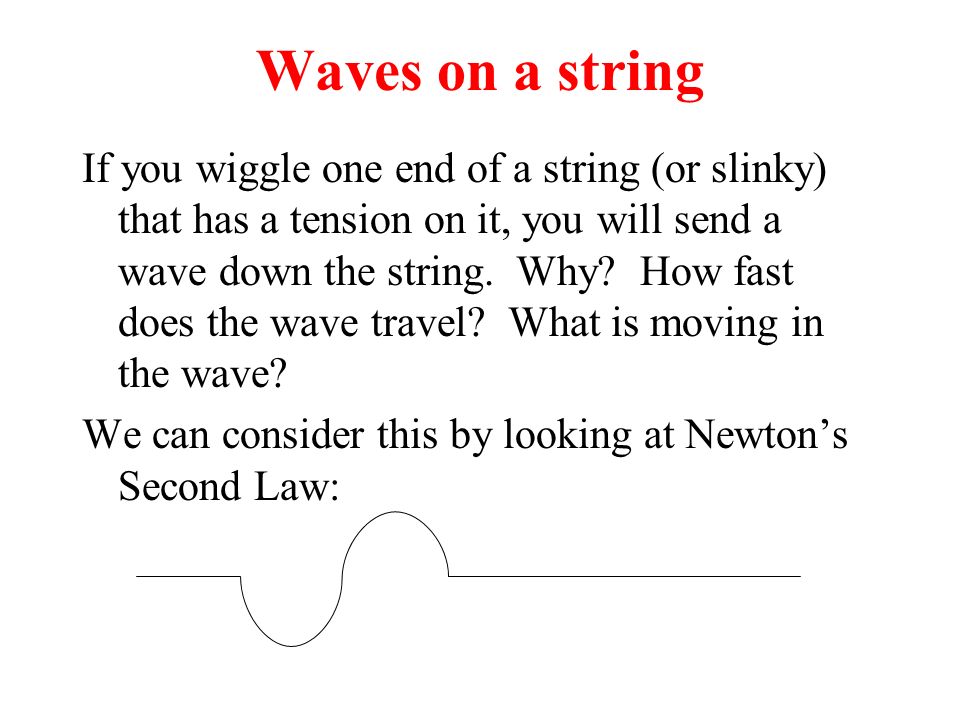 Waves on a string

If you wiggle one end of a string (or slinky) that has a tension on it, you will send a wave down the string. Why? How fast does the wave travel? What is moving in the wave?

We can consider this by looking at Newton’s Second Law: